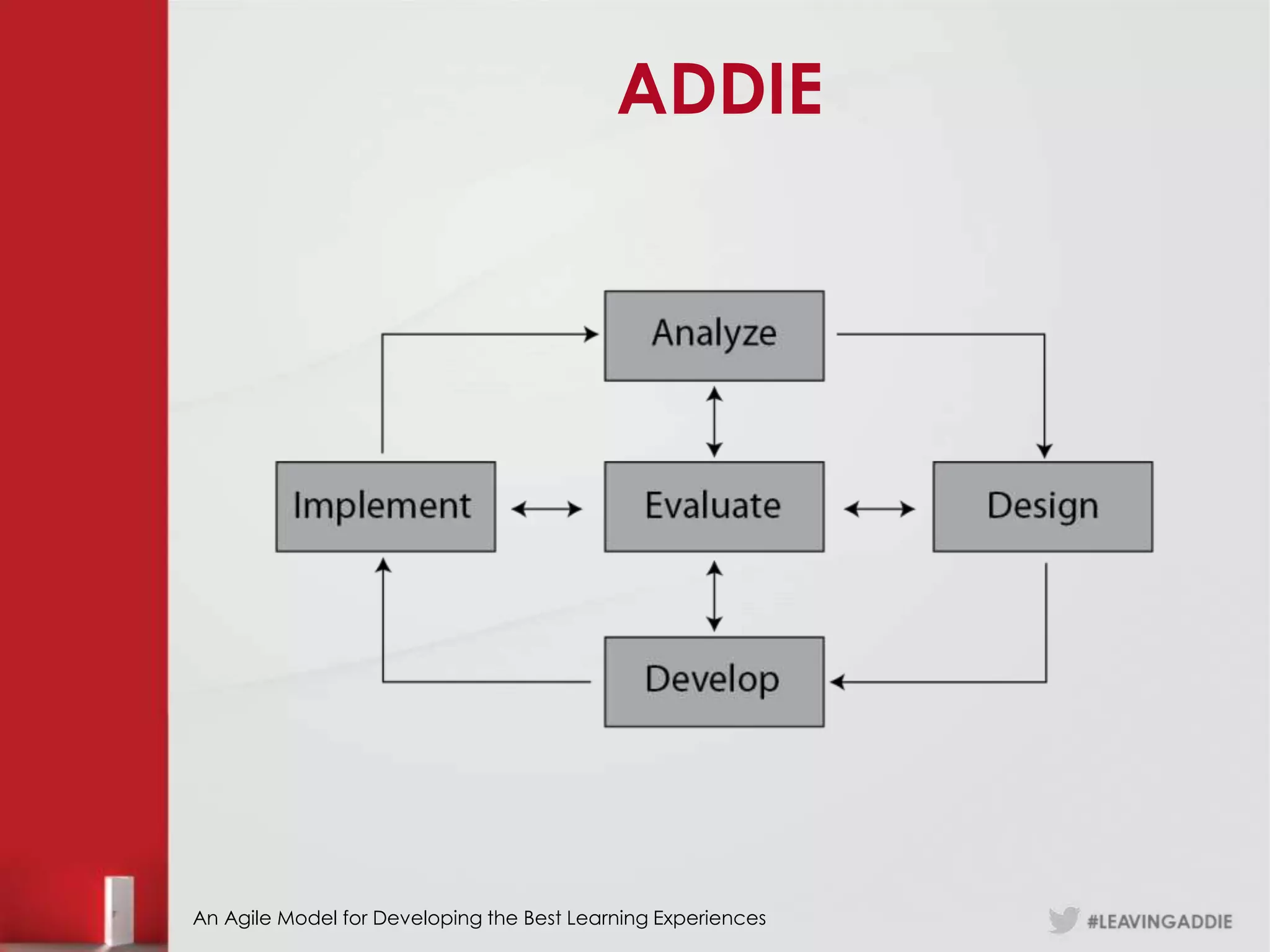 ADDIE

Analyze

Implement

Evaluate

Design

Develop

An Agile Model for Developing the Best Learning Experiences

#LEAVINGADDIE